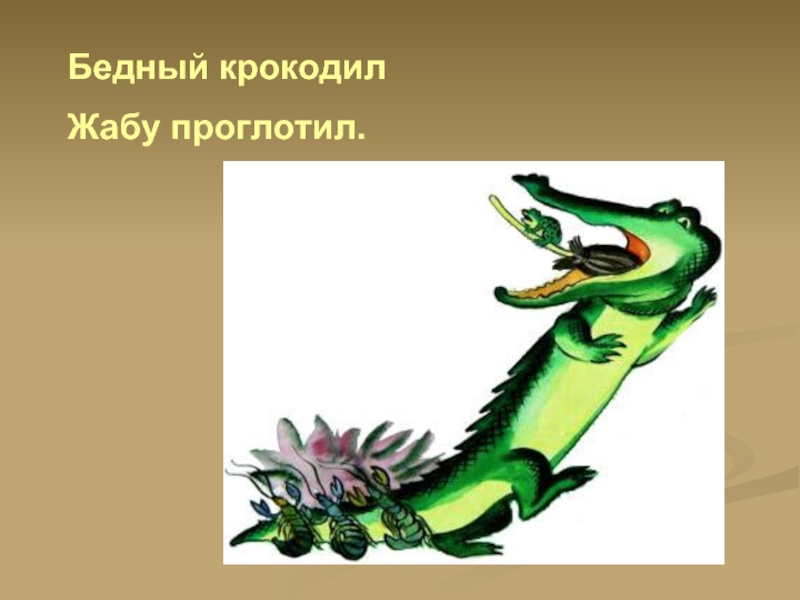 Бедный крокодил
Жабу проглотил.